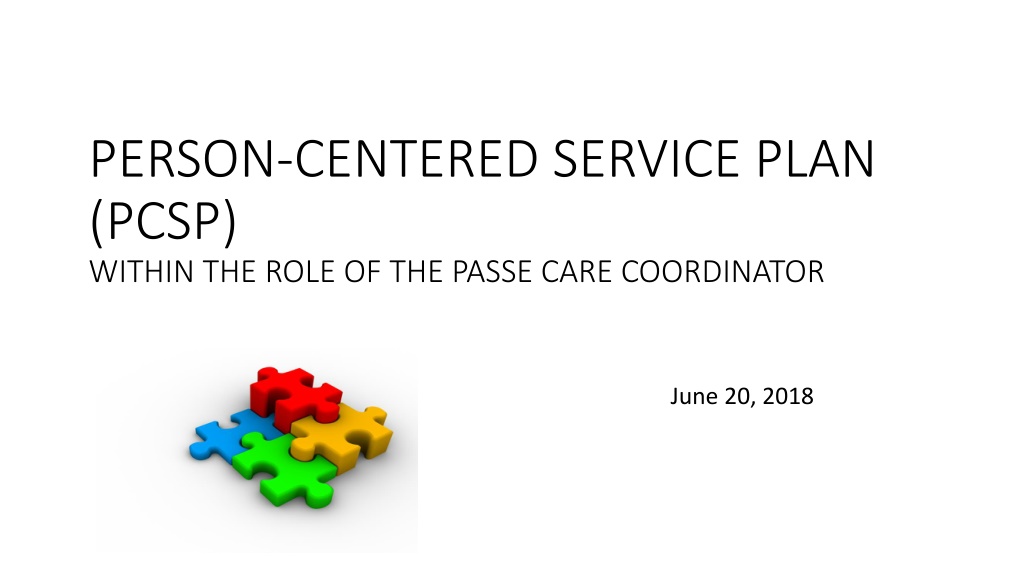 PERSON-CENTERED SERVICE PLAN (PCSP)
WITHIN THE ROLE OF THE PASSE CARE COORDINATOR

June 20, 2018